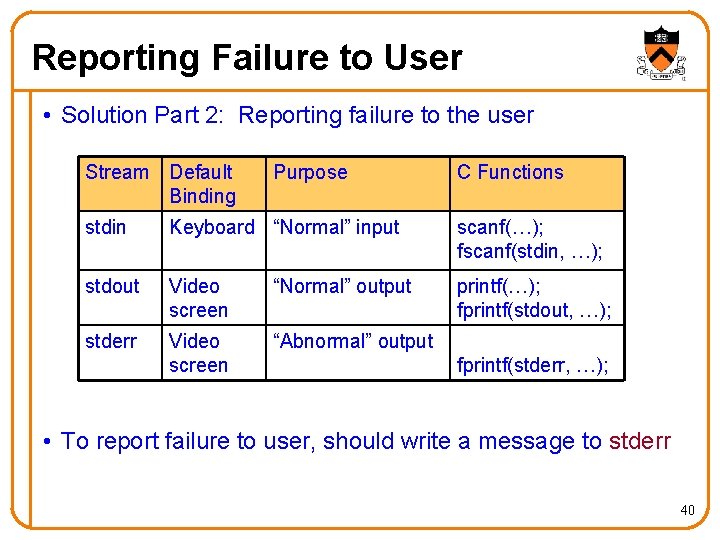 Reporting Failure to User

• Solution Part 2: Reporting failure to the user

| Stream | Default Binding | Purpose | C Functions |
|---|---|---|---|
| stdin | Keyboard | “Normal” input | scanf(…); fscanf(stdin, …); |
| stdout | Video screen | “Normal” output | printf(…); fprintf(stdout, …); |
| stderr | Video screen | “Abnormal” output | fprintf(stderr, …); |

• To report failure to user, should write a message to stderr

40